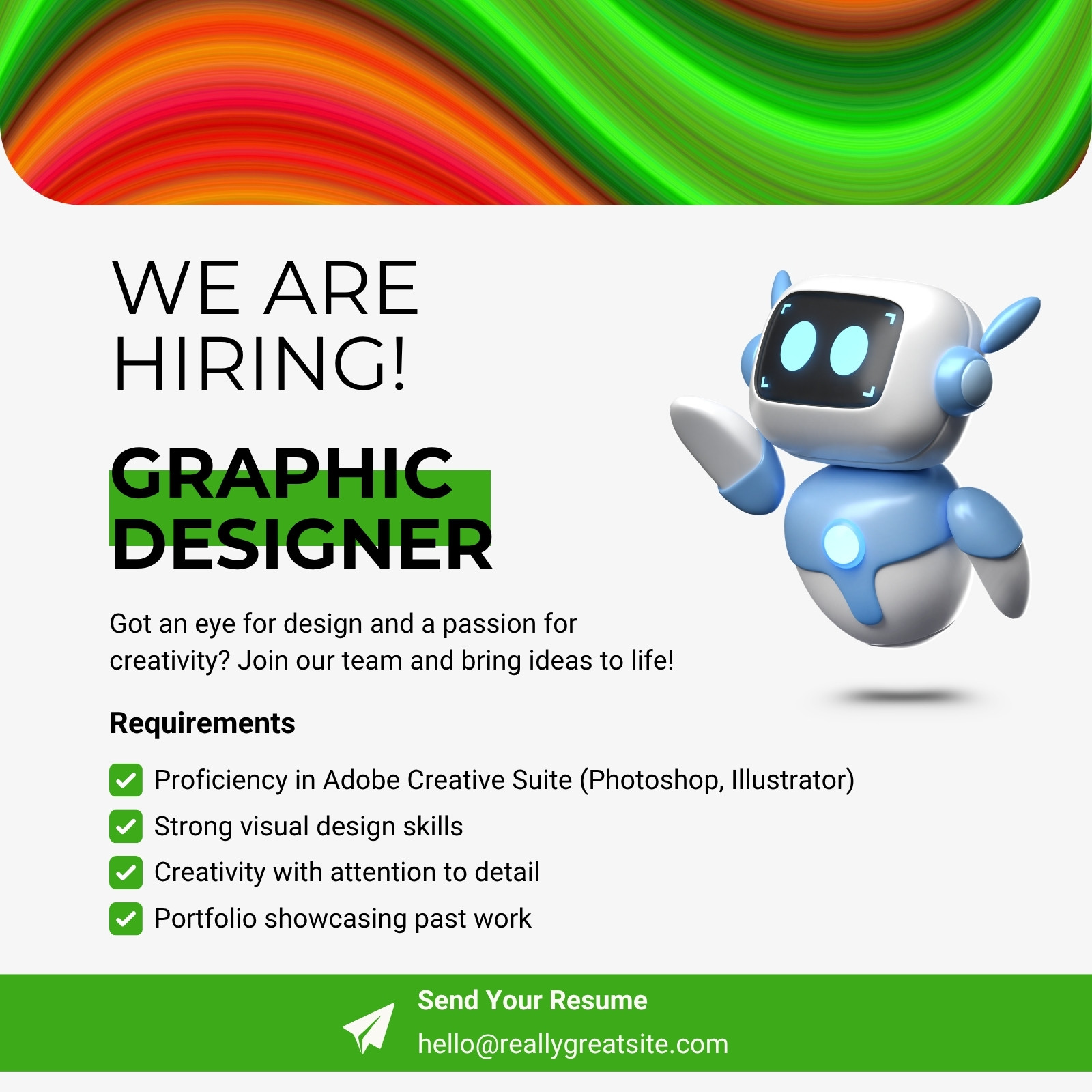 WE ARE HIRING!

GRAPHIC DESIGNER

Got an eye for design and a passion for creativity? Join our team and bring ideas to life!

Requirements

Proficiency in Adobe Creative Suite (Photoshop, Illustrator)
Strong visual design skills
Creativity with attention to detail
Portfolio showcasing past work

Send Your Resume
hello@reallygreatsite.com